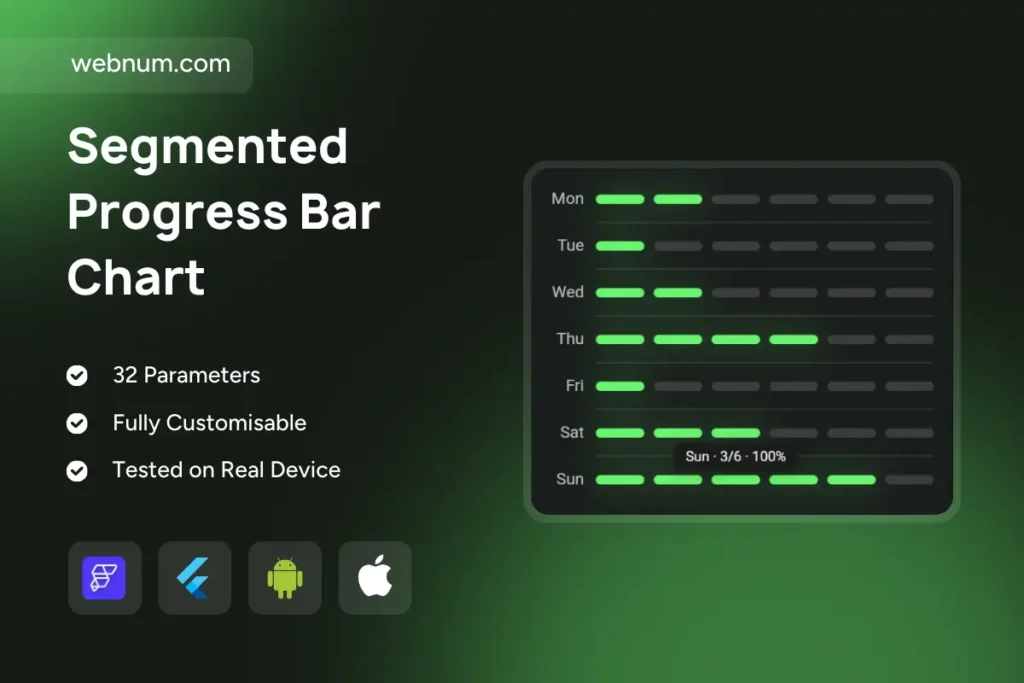 webnum.com

Segmented Progress Bar Chart

32 Parameters
Fully Customisable
Tested on Real Device

Mon
Tue
Wed
Thu
Fri
Sat
Sun · 3/6 · 100%
Sun